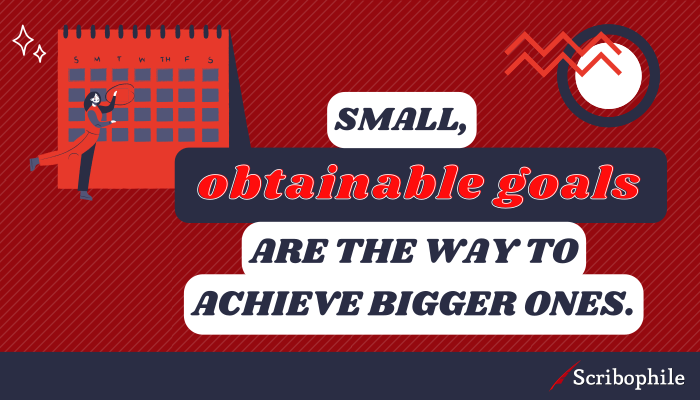 S M T W TH F S

SMALL,
obtainable goals
ARE THE WAY TO
ACHIEVE BIGGER ONES.

Scribophile